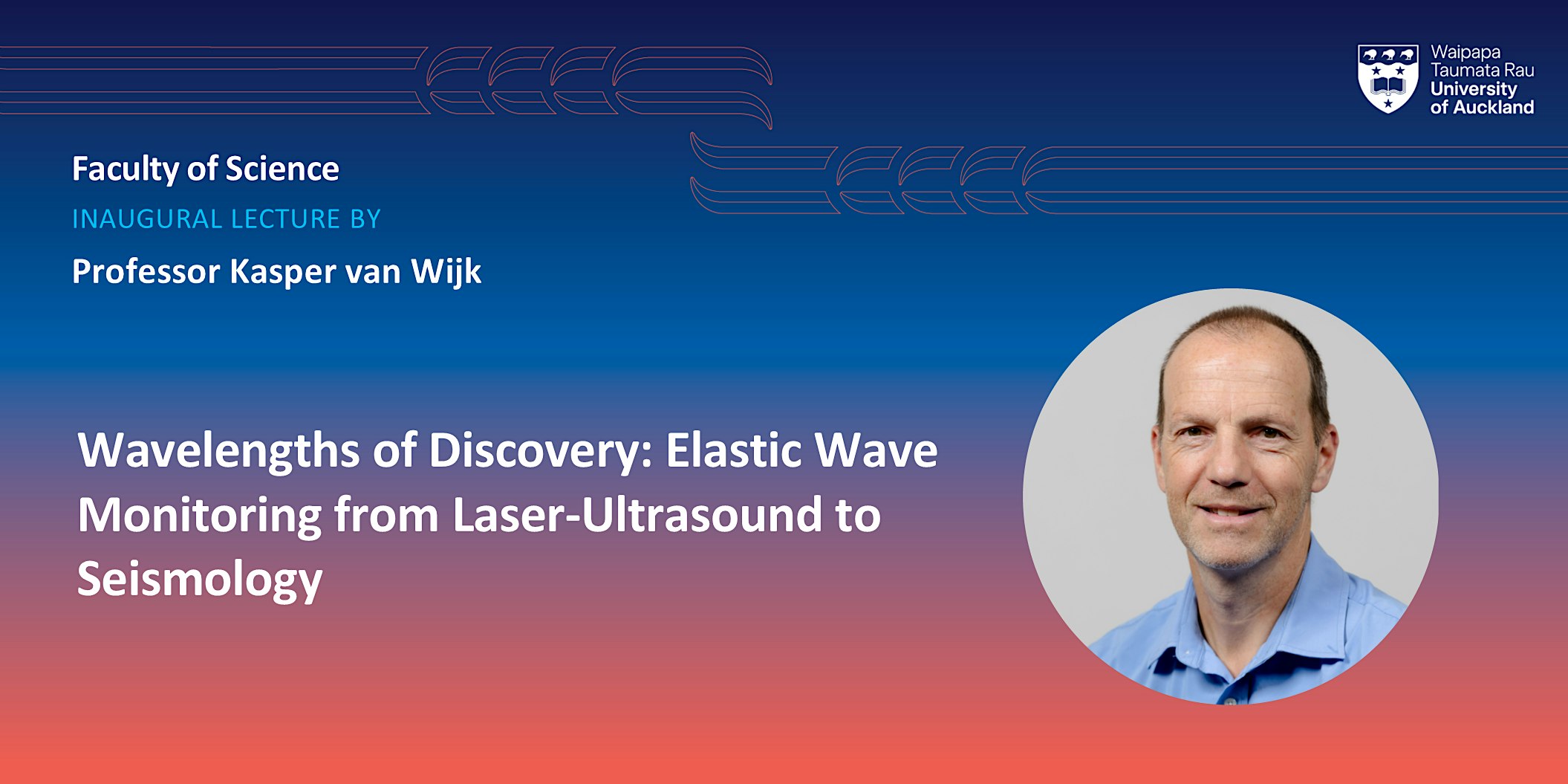 Waipapa Taumata Rau University of Auckland

Faculty of Science

INAUGURAL LECTURE BY

Professor Kasper van Wijk

Wavelengths of Discovery: Elastic Wave Monitoring from Laser-Ultrasound to Seismology